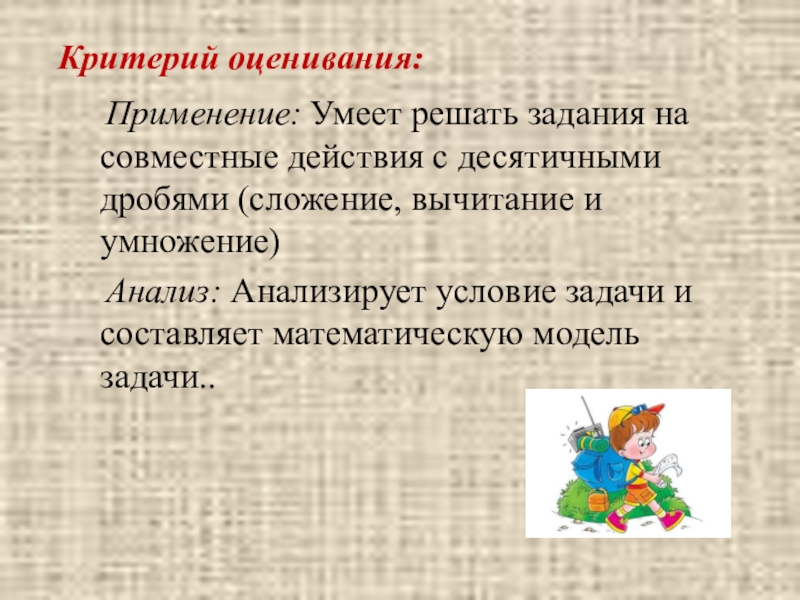 Критерий оценивания:

Применение: Умеет решать задания на совместные действия с десятичными дробями (сложение, вычитание и умножение)

Анализ: Анализирует условие задачи и составляет математическую модель задачи..